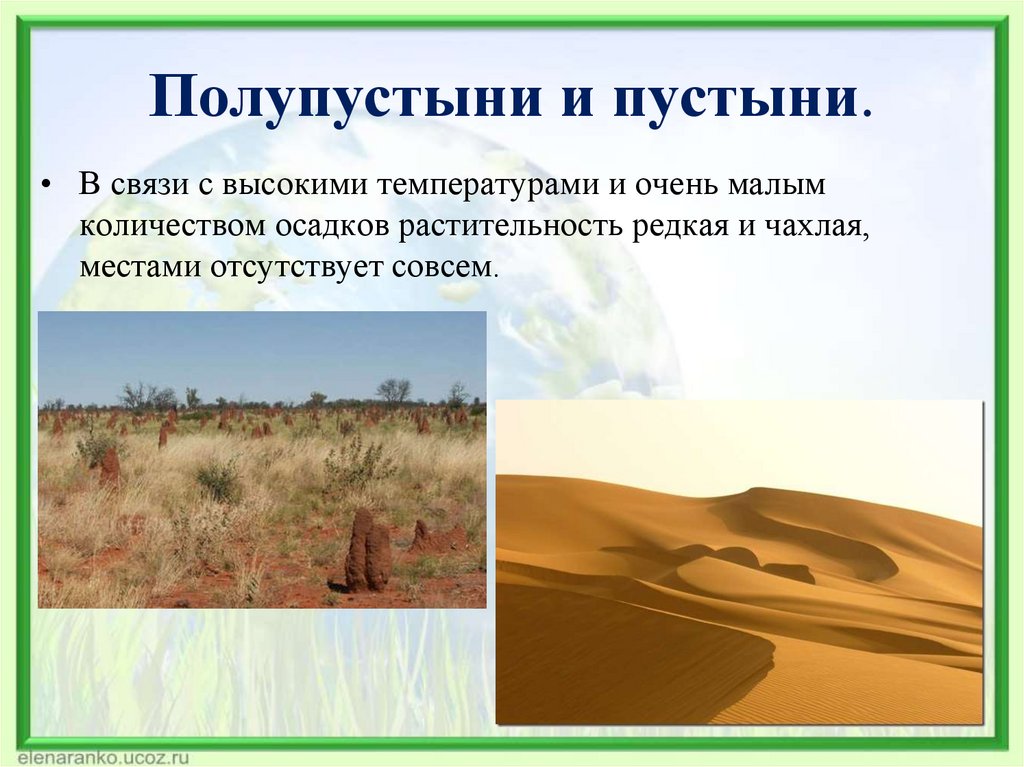 Полупустыни и пустыни.

• В связи с высокими температурами и очень малым количеством осадков растительность редкая и чахлая, местами отсутствует совсем.

elenaranko.ucoz.ru